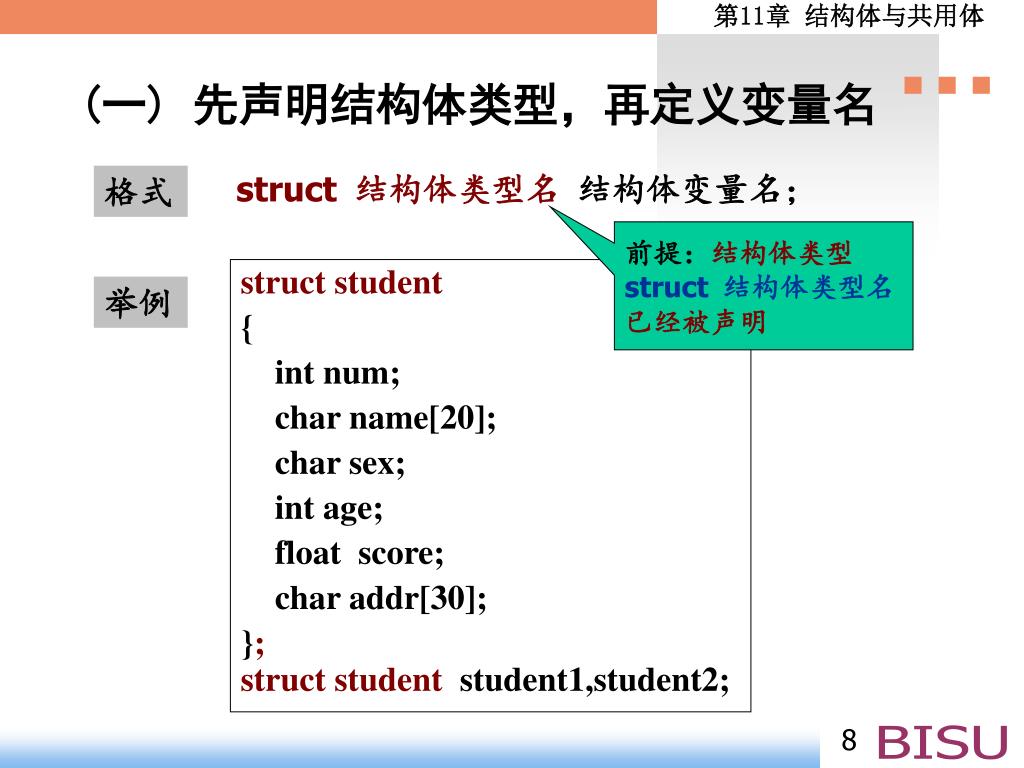 第11章 结构体与共用体

（一）先声明结构体类型，再定义变量名

格式

struct 结构体类型名 结构体变量名;

前提：结构体类型 struct 结构体类型名 已经被声明

举例

struct student
{
int num;
char name[20];
char sex;
int age;
float score;
char addr[30];
};
struct student student1,student2;

8

BISU